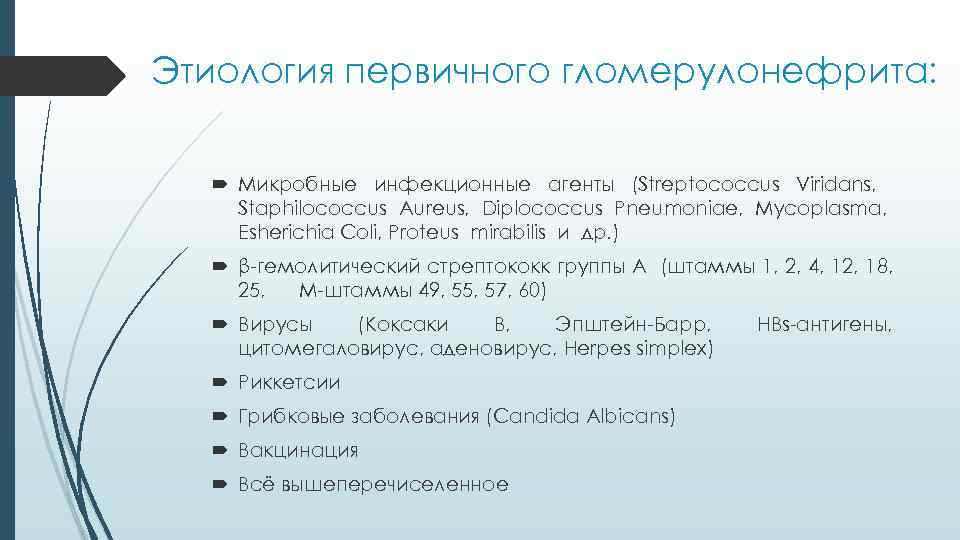 Этиология первичного гломерулонефрита:

Микробные инфекционные агенты (Streptococcus Viridans, Staphilococcus Aureus, Diplococcus Pneumoniae, Mycoplasma, Esherichia Coli, Proteus mirabilis и др.)

β-гемолитический стрептококк группы А (штаммы 1, 2, 4, 12, 18, 25, М-штаммы 49, 55, 57, 60)

Вирусы (Коксаки В, Эпштейн-Барр, HBs-антигены, цитомегаловирус, аденовирус, Herpes simplex)

Риккетсии

Грибковые заболевания (Candida Albicans)

Вакцинация

Всё вышеперечиселенное